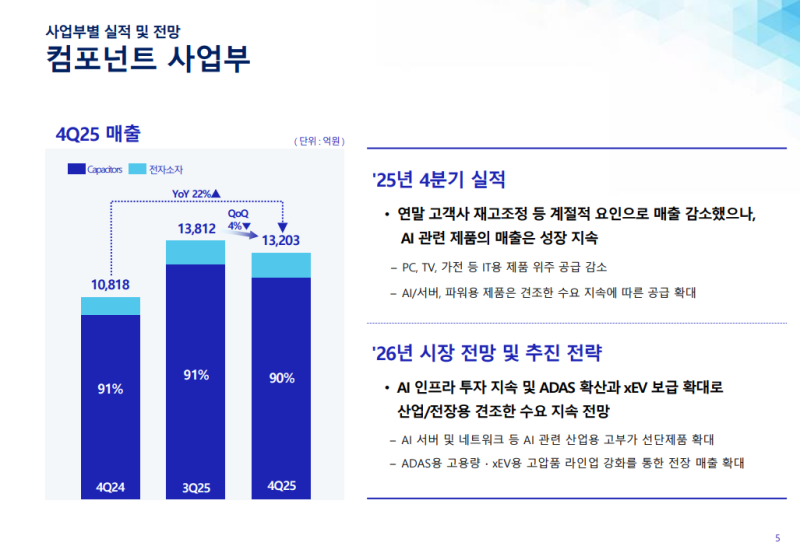 사업부별 실적 및 전망
컴포넌트 사업부

4Q25 매출
( 단위 : 억원 )

Capacitors 전자소자

YoY 22%▲
QoQ 4%▼

10,818
13,812
13,203

91%
91%
90%

4Q24
3Q25
4Q25

'25년 4분기 실적

• 연말 고객사 재고조정 등 계절적 요인으로 매출 감소했으나, AI 관련 제품의 매출은 성장 지속

– PC, TV, 가전 등 IT용 제품 위주 공급 감소

– AI/서버, 파워용 제품은 견조한 수요 지속에 따른 공급 확대

'26년 시장 전망 및 추진 전략

• AI 인프라 투자 지속 및 ADAS 확산과 xEV 보급 확대로 산업/전장용 견조한 수요 지속 전망

– AI 서버 및 네트워크 등 AI 관련 산업용 고부가 선단제품 확대

– ADAS용 고용량 · xEV용 고압품 라인업 강화를 통한 전장 매출 확대

5